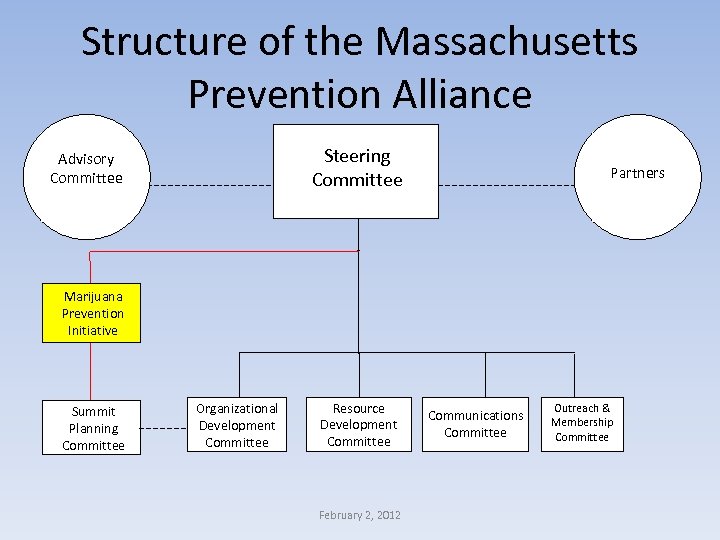 Structure of the Massachusetts Prevention Alliance

Advisory Committee

Steering Committee

Partners

Marijuana Prevention Initiative

Summit Planning Committee

Organizational Development Committee

Resource Development Committee

Communications Committee

Outreach & Membership Committee

February 2, 2012